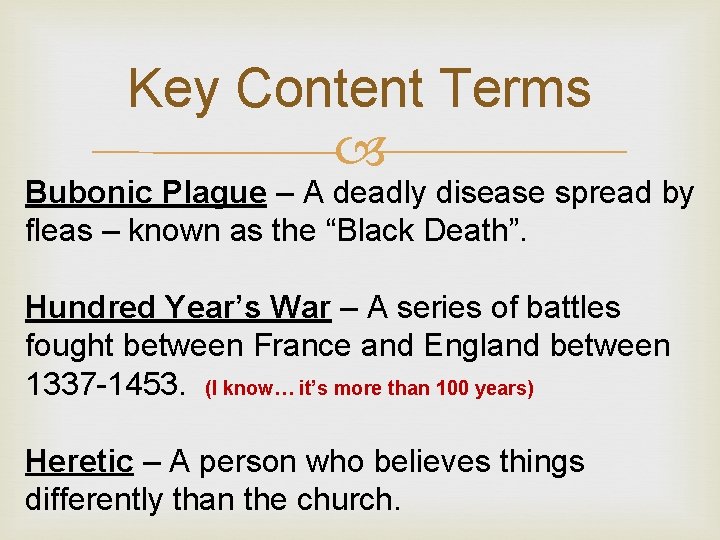 Key Content Terms

Bubonic Plague – A deadly disease spread by fleas – known as the “Black Death”.

Hundred Year’s War – A series of battles fought between France and England between 1337-1453. (I know… it’s more than 100 years)

Heretic – A person who believes things differently than the church.